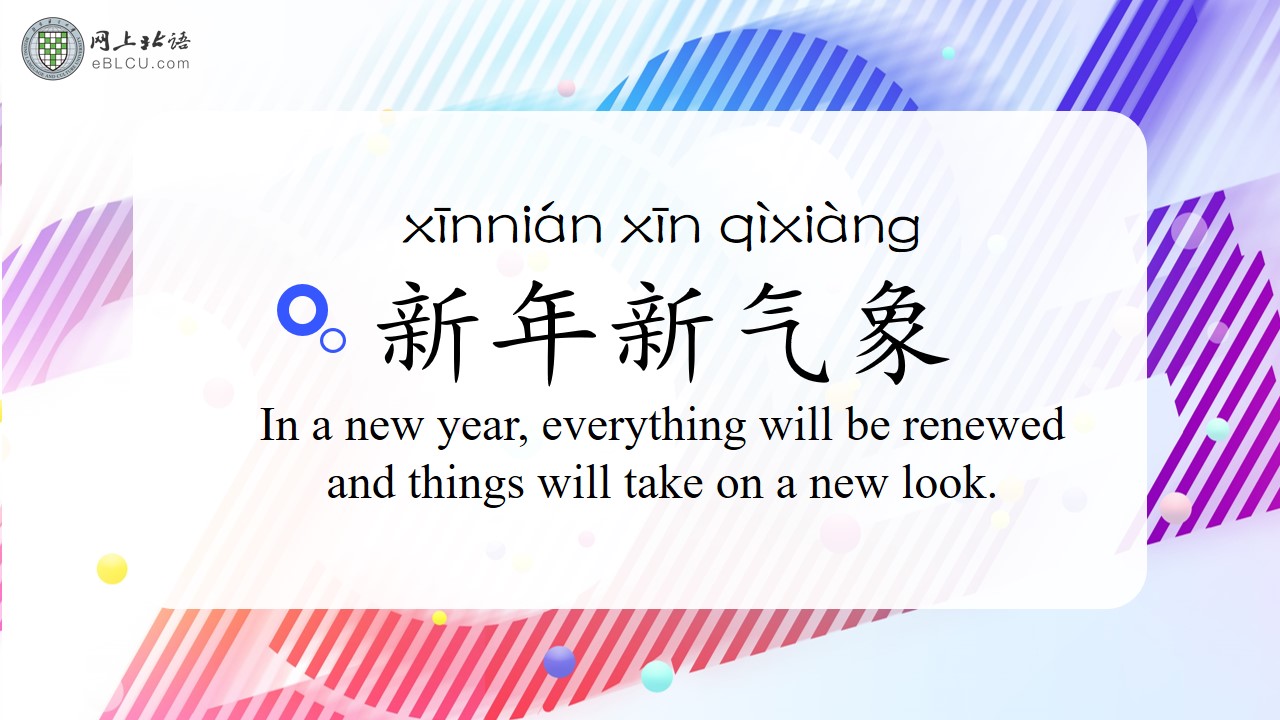 网上北语
eBLCU.com

xīnnián xīn qìxiàng
新年新气象
In a new year, everything will be renewed and things will take on a new look.